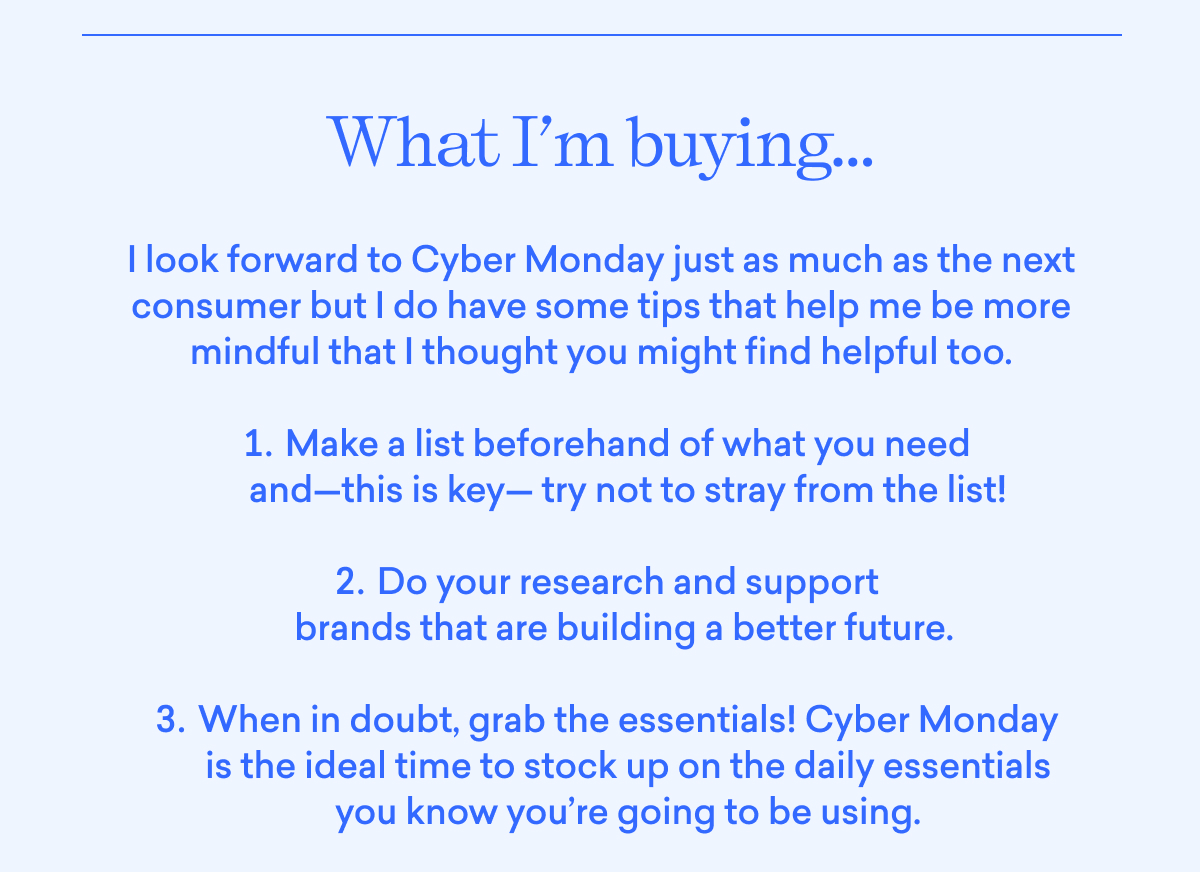 What I'm buying...

I look forward to Cyber Monday just as much as the next consumer but I do have some tips that help me be more mindful that I thought you might find helpful too.

1. Make a list beforehand of what you need and—this is key— try not to stray from the list!

2. Do your research and support brands that are building a better future.

3. When in doubt, grab the essentials! Cyber Monday is the ideal time to stock up on the daily essentials you know you're going to be using.